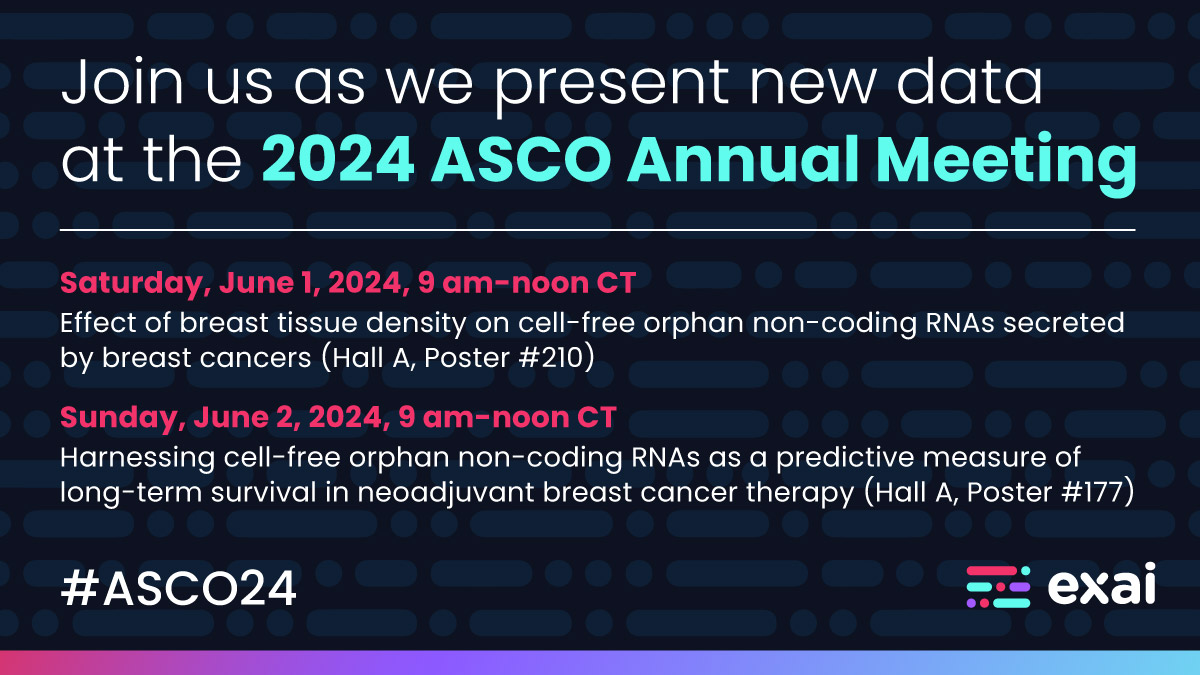 Join us as we present new data at the 2024 ASCO Annual Meeting

Saturday, June 1, 2024, 9 am-noon CT
Effect of breast tissue density on cell-free orphan non-coding RNAs secreted by breast cancers (Hall A, Poster #210)

Sunday, June 2, 2024, 9 am-noon CT
Harnessing cell-free orphan non-coding RNAs as a predictive measure of long-term survival in neoadjuvant breast cancer therapy (Hall A, Poster #177)

#ASCO24

exai